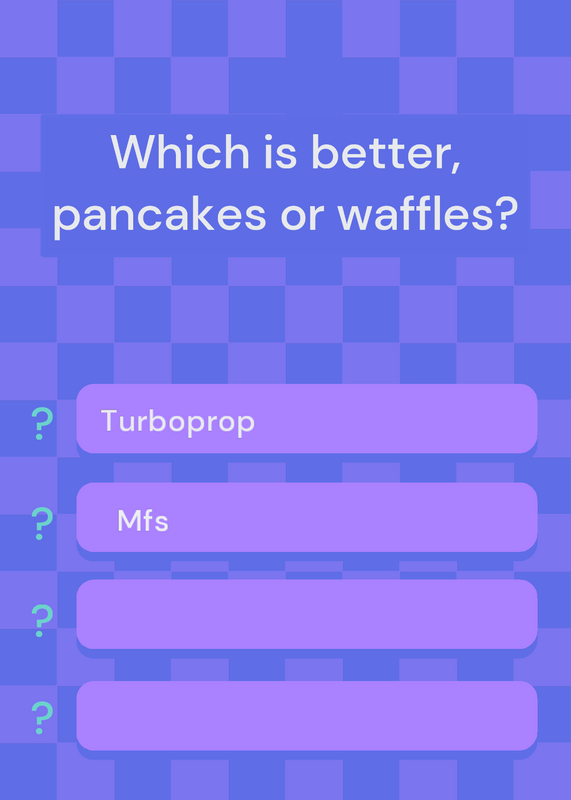 Which is better, pancakes or waffles?

? Turboprop

? Mfs

?

?